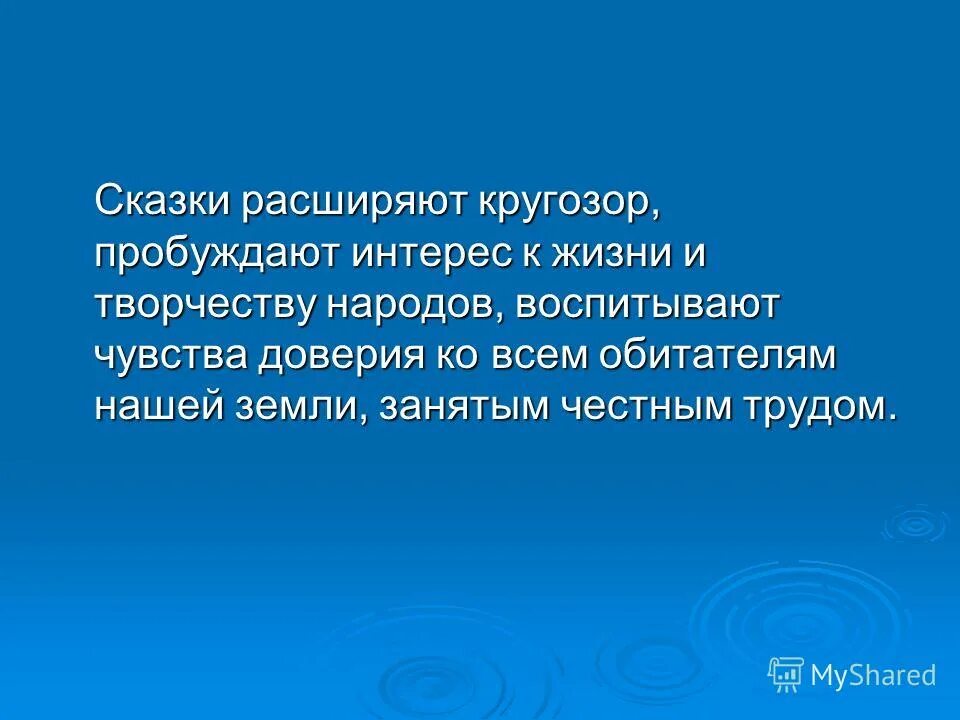 Сказки расширяют кругозор, пробуждают интерес к жизни и творчеству народов, воспитывают чувства доверия ко всем обитателям нашей земли, занятым честным трудом.

MyShared